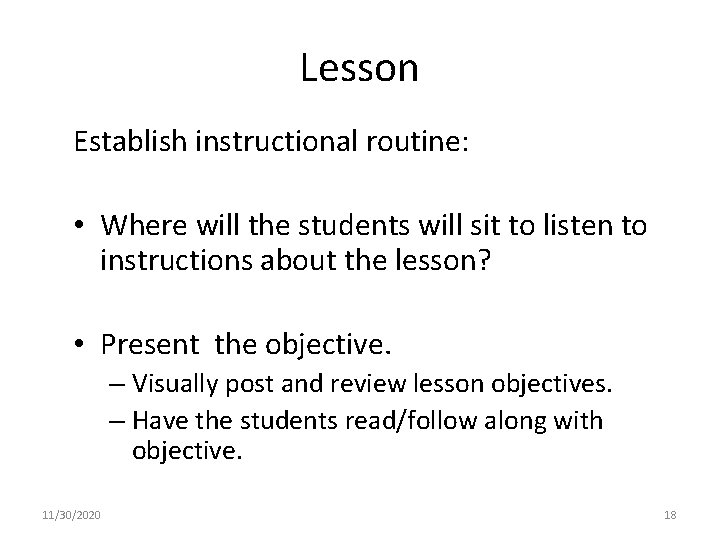 Lesson

Establish instructional routine:

• Where will the students will sit to listen to instructions about the lesson?

• Present the objective.
– Visually post and review lesson objectives.
– Have the students read/follow along with objective.

11/30/2020

18